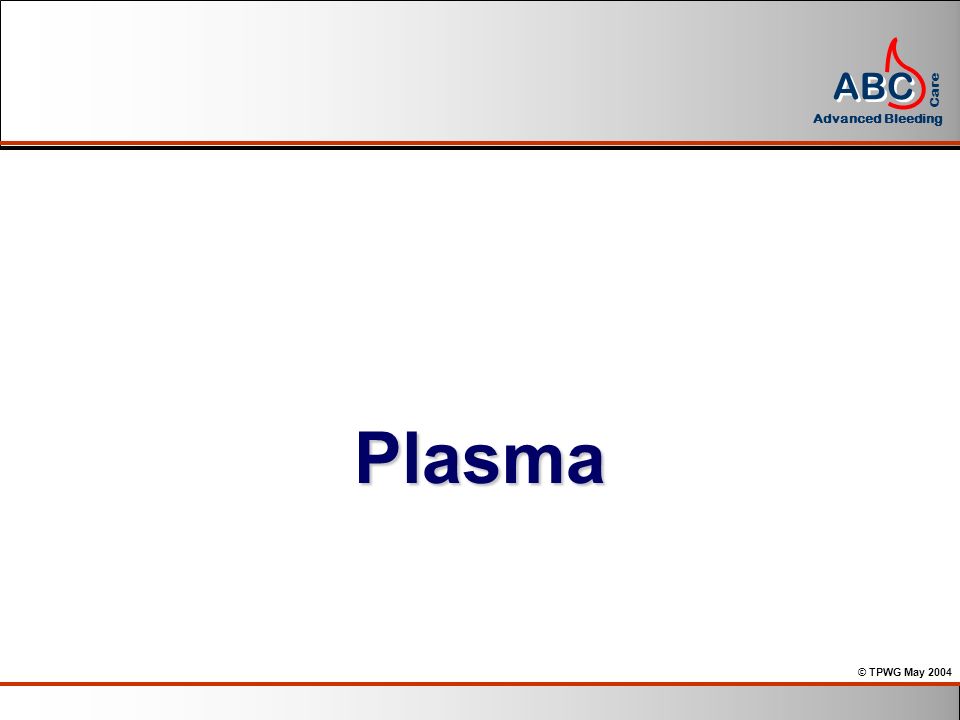 ABC Care
Advanced Bleeding

Plasma

© TPWG May 2004